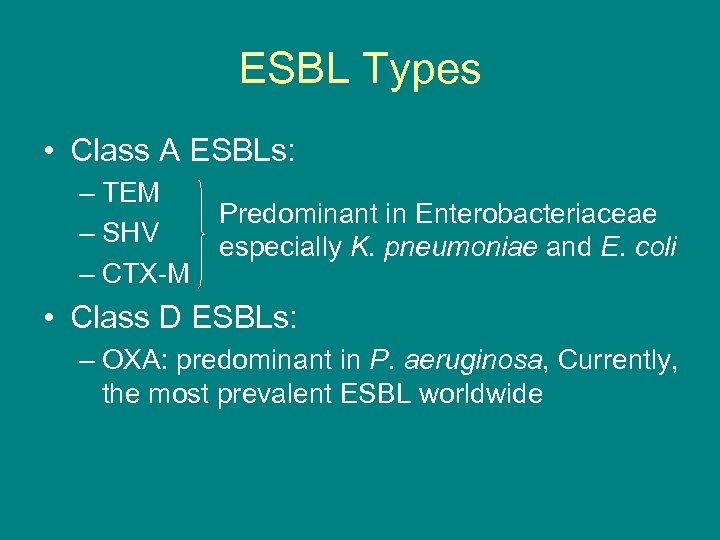 ESBL Types

• Class A ESBLs:
– TEM
– SHV
– CTX-M

Predominant in Enterobacteriaceae especially K. pneumoniae and E. coli

• Class D ESBLs:
– OXA: predominant in P. aeruginosa, Currently, the most prevalent ESBL worldwide